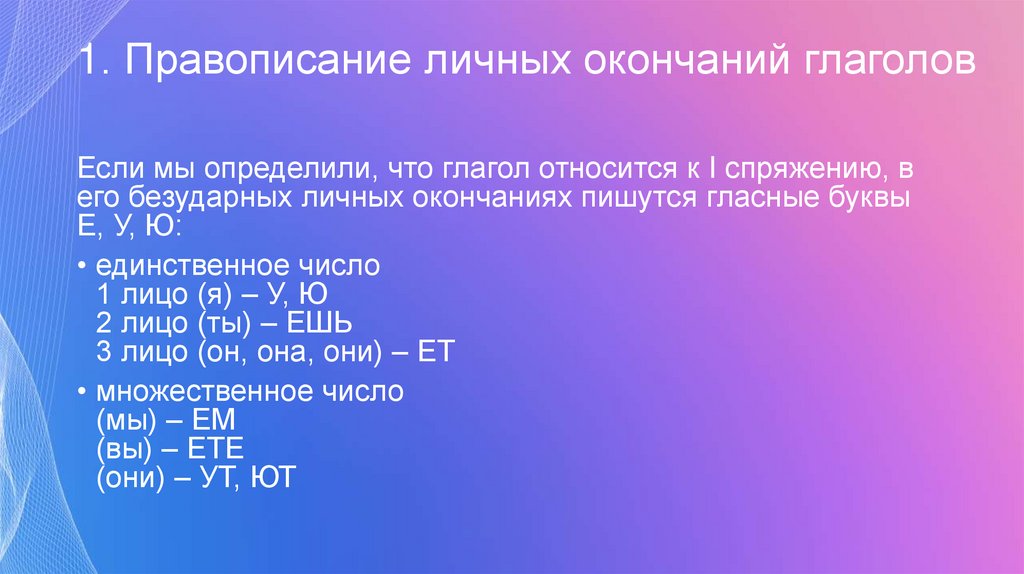 1. Правописание личных окончаний глаголов

Если мы определили, что глагол относится к I спряжению, в его безударных личных окончаниях пишутся гласные буквы Е, У, Ю:

• единственное число
1 лицо (я) – У, Ю
2 лицо (ты) – ЕШЬ
3 лицо (он, она, они) – ЕТ

• множественное число
(мы) – ЕМ
(вы) – ЕТЕ
(они) – УТ, ЮТ